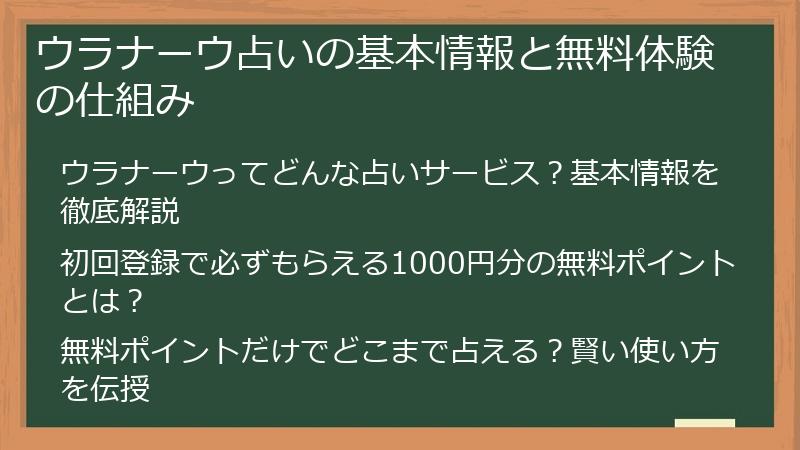 ウラナーウ占いの基本情報と無料体験の仕組み

ウラナーウってどんな占いサービス？基本情報を徹底解説

初回登録で必ずもらえる1000円分の無料ポイントとは？

無料ポイントだけでどこまで占える？賢い使い方を伝授